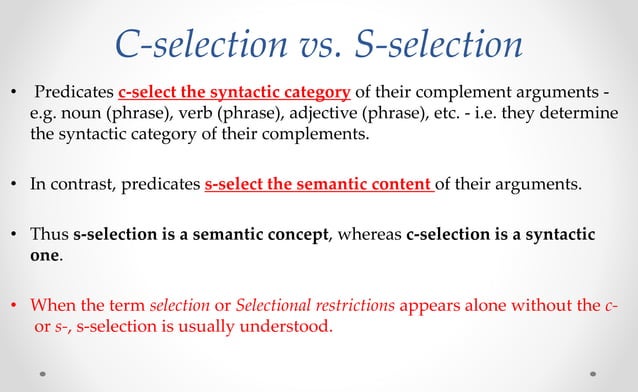 C-selection vs. S-selection

• Predicates c-select the syntactic category of their complement arguments - e.g. noun (phrase), verb (phrase), adjective (phrase), etc. - i.e. they determine the syntactic category of their complements.

• In contrast, predicates s-select the semantic content of their arguments.

• Thus s-selection is a semantic concept, whereas c-selection is a syntactic one.

• When the term selection or Selectional restrictions appears alone without the c- or s-, s-selection is usually understood.